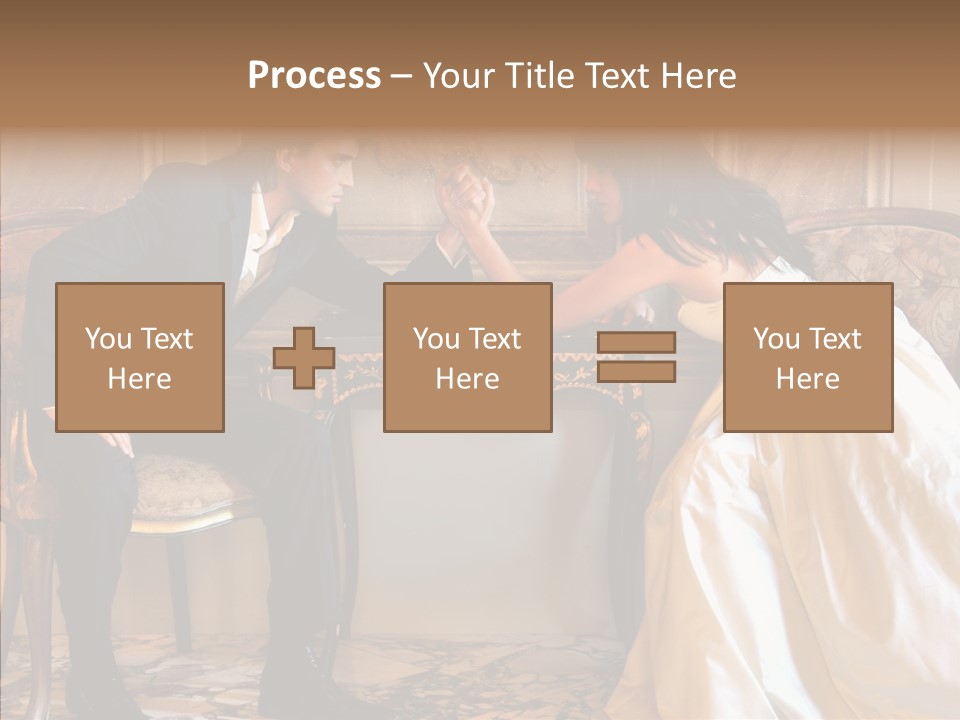 Process – Your Title Text Here

You Text Here

You Text Here

You Text Here